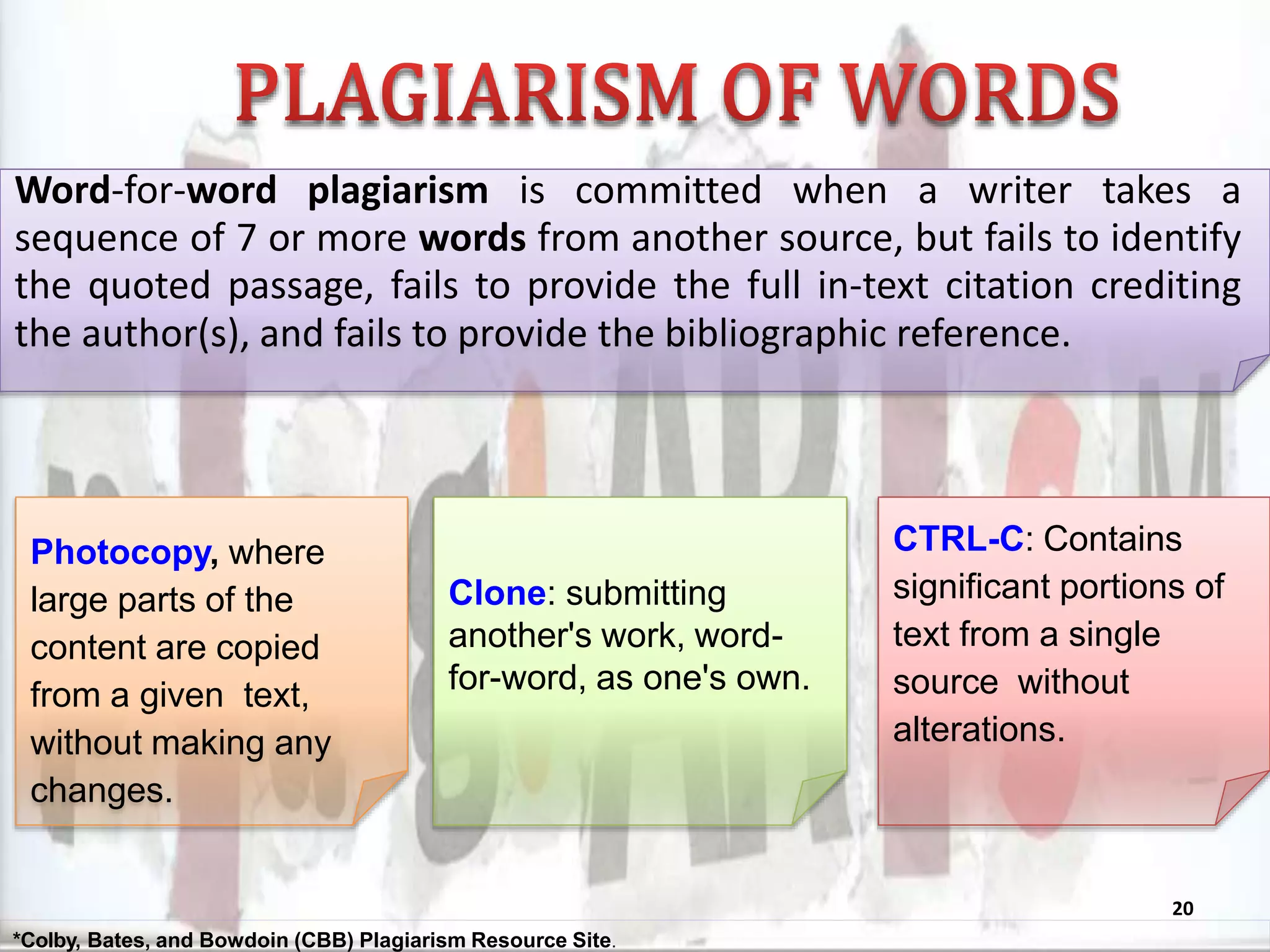 PLAGIARISM OF WORDS

Word-for-word plagiarism is committed when a writer takes a sequence of 7 or more words from another source, but fails to identify the quoted passage, fails to provide the full in-text citation crediting the author(s), and fails to provide the bibliographic reference.

Photocopy, where large parts of the content are copied from a given text, without making any changes.

Clone: submitting another's work, word-for-word, as one's own.

CTRL-C: Contains significant portions of text from a single source without alterations.

20

*Colby, Bates, and Bowdoin (CBB) Plagiarism Resource Site.